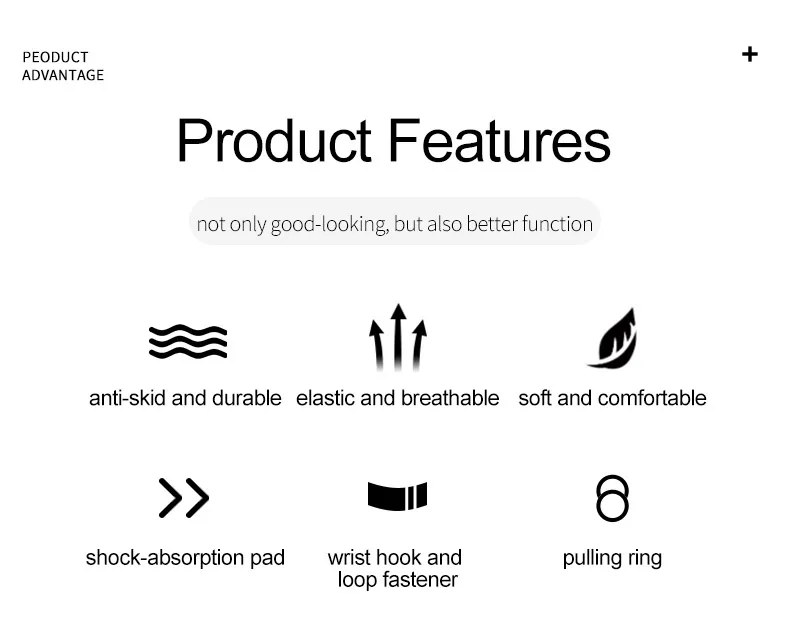 PEODUCT
ADVANTAGE

+

Product Features

not only good-looking, but also better function

anti-skid and durable

elastic and breathable

soft and comfortable

shock-absorption pad

wrist hook and loop fastener

pulling ring